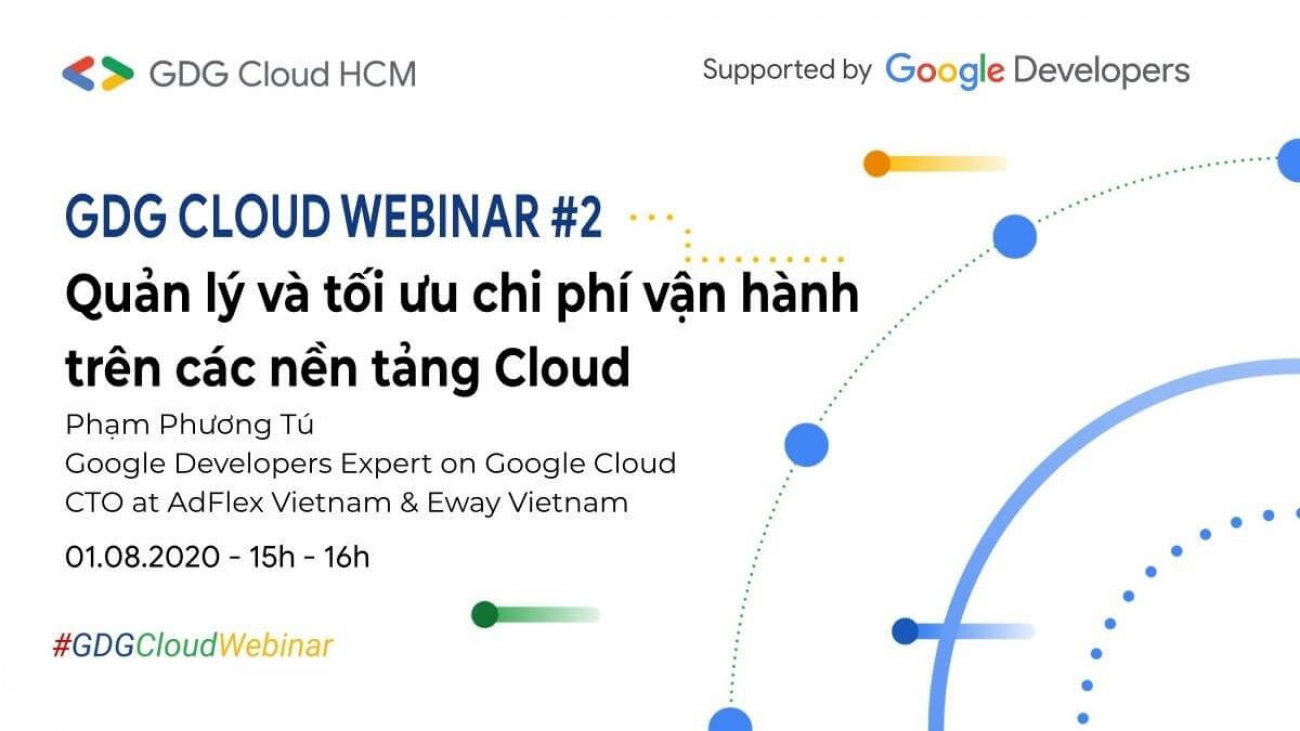 GDG Cloud HCM

Supported by Google Developers

GDG CLOUD WEBINAR #2

Quản lý và tối ưu chi phí vận hành trên các nền tảng Cloud

Phạm Phương Tú
Google Developers Expert on Google Cloud
CTO at AdFlex Vietnam & Eway Vietnam

01.08.2020 - 15h - 16h

#GDGCloudWebinar